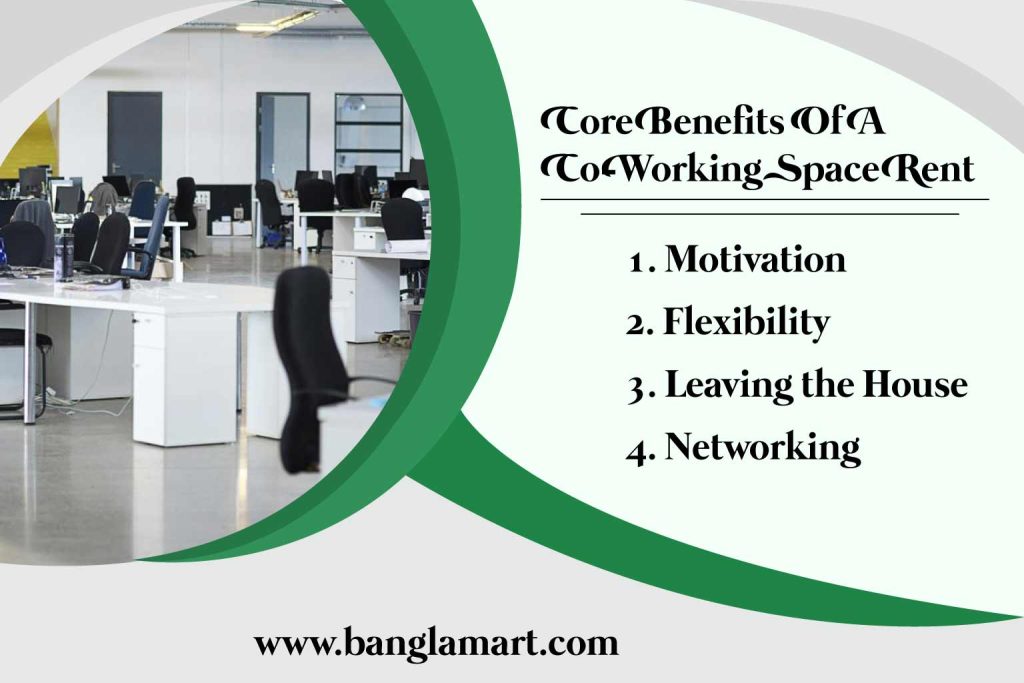 Core Benefits Of A Co-Working Space Rent

1. Motivation
2. Flexibility
3. Leaving the House
4. Networking

www.banglamart.com